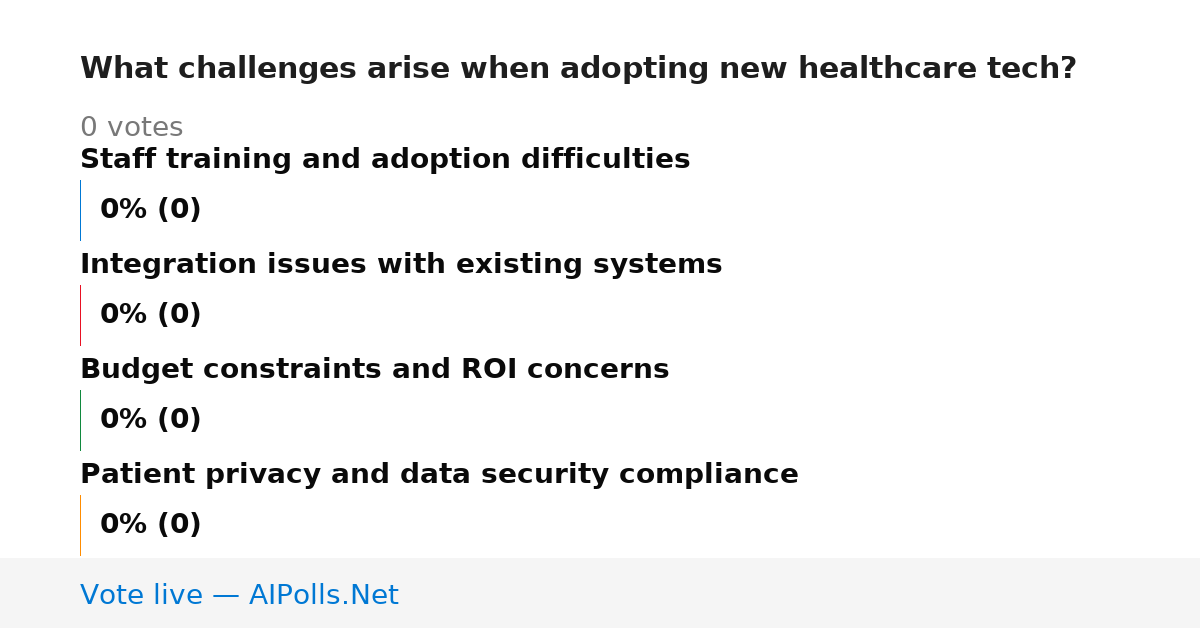 What challenges arise when adopting new healthcare tech?

0 votes

Staff training and adoption difficulties

0% (0)

Integration issues with existing systems

0% (0)

Budget constraints and ROI concerns

0% (0)

Patient privacy and data security compliance

0% (0)

Vote live — AIPolls.Net